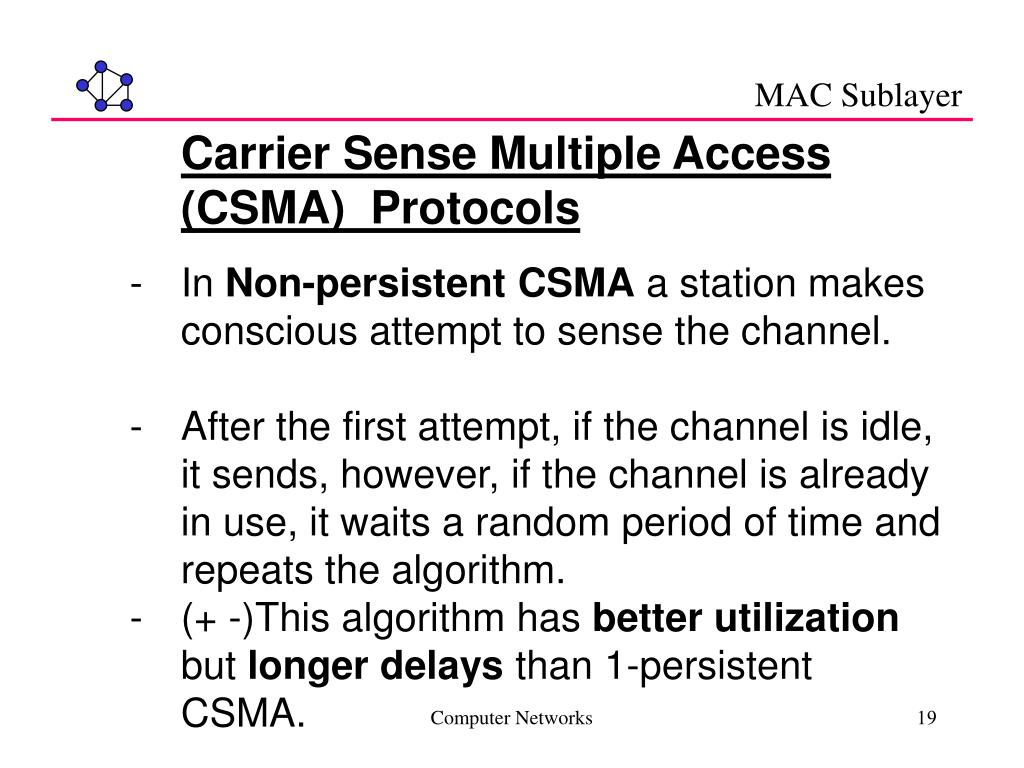 MAC Sublayer

Carrier Sense Multiple Access (CSMA) Protocols

- In Non-persistent CSMA a station makes conscious attempt to sense the channel.

- After the first attempt, if the channel is idle, it sends, however, if the channel is already in use, it waits a random period of time and repeats the algorithm.
- (+ -)This algorithm has better utilization but longer delays than 1-persistent CSMA.

Computer Networks

19